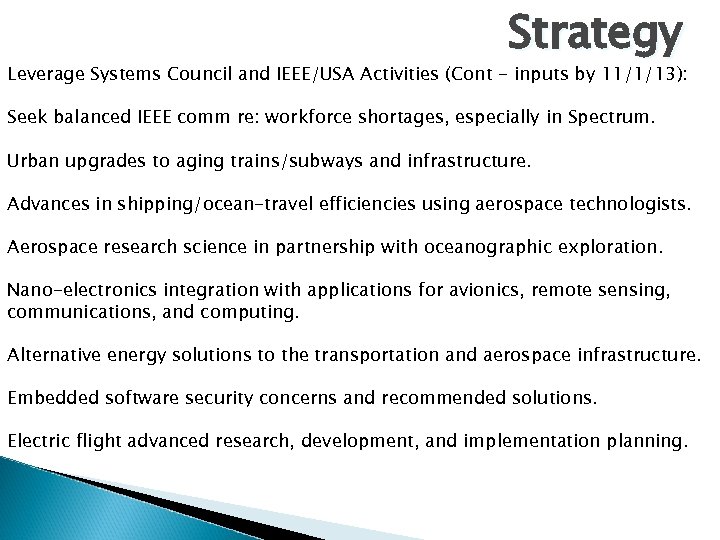 Strategy

Leverage Systems Council and IEEE/USA Activities (Cont - inputs by 11/1/13):

Seek balanced IEEE comm re: workforce shortages, especially in Spectrum.

Urban upgrades to aging trains/subways and infrastructure.

Advances in shipping/ocean-travel efficiencies using aerospace technologists.

Aerospace research science in partnership with oceanographic exploration.

Nano-electronics integration with applications for avionics, remote sensing, communications, and computing.

Alternative energy solutions to the transportation and aerospace infrastructure.

Embedded software security concerns and recommended solutions.

Electric flight advanced research, development, and implementation planning.